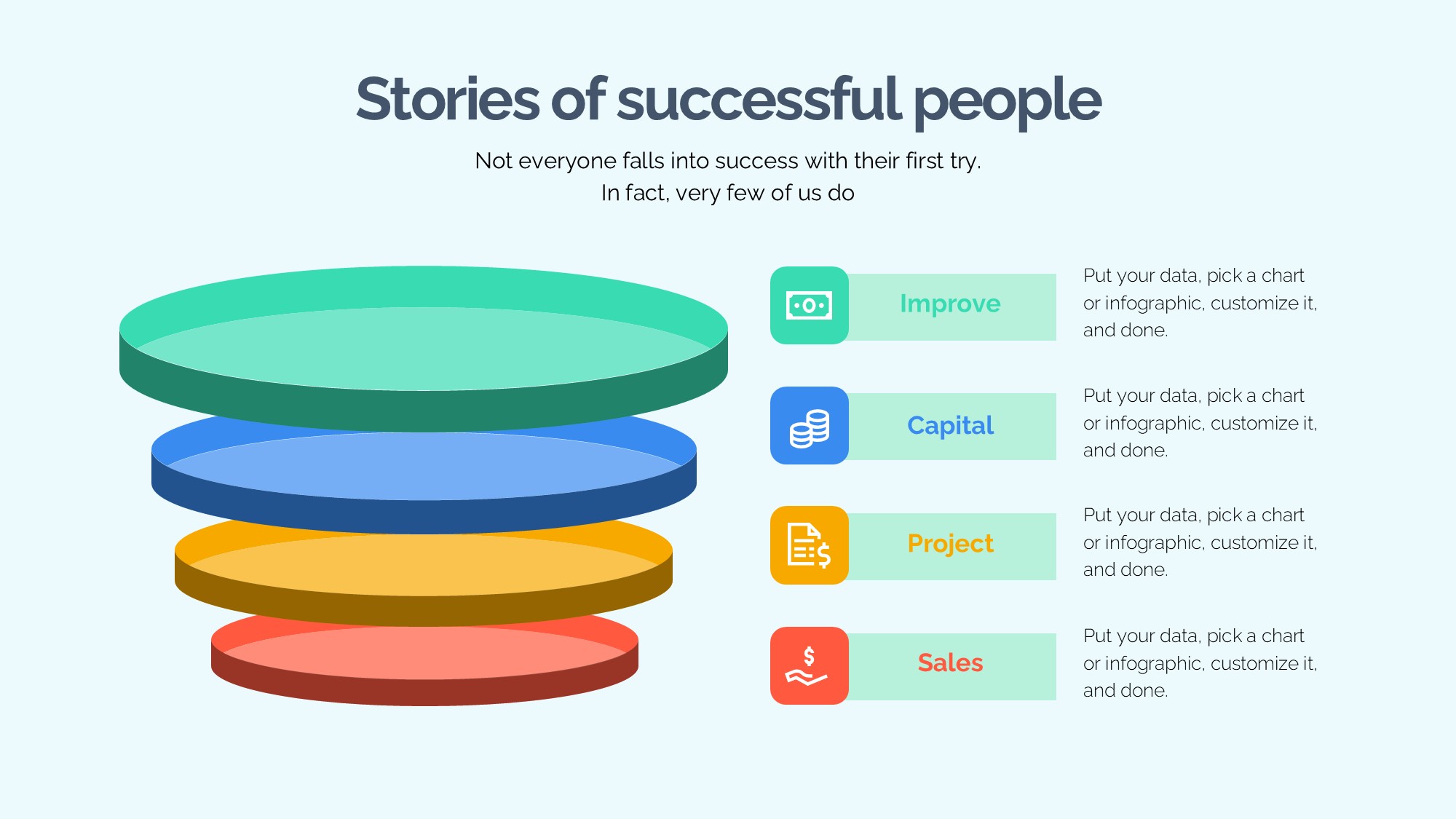 Stories of successful people

Not everyone falls into success with their first try.
In fact, very few of us do

Improve

Put your data, pick a chart or infographic, customize it, and done.

Capital

Put your data, pick a chart or infographic, customize it, and done.

Project

Put your data, pick a chart or infographic, customize it, and done.

Sales

Put your data, pick a chart or infographic, customize it, and done.